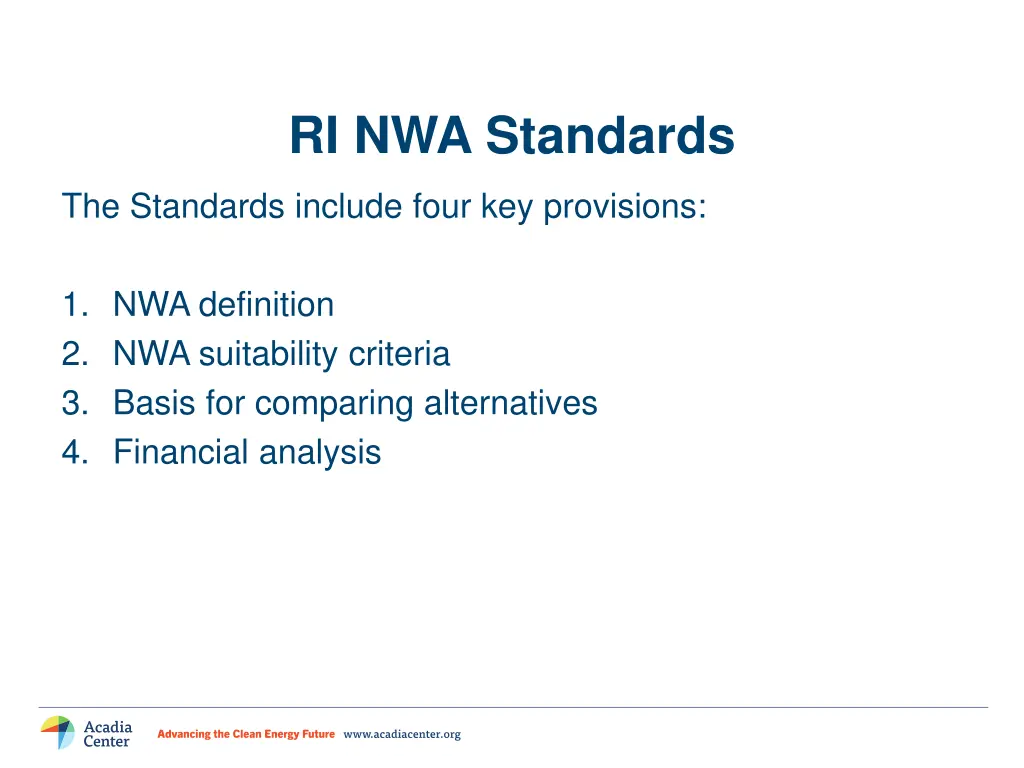 RI NWA Standards

The Standards include four key provisions:

1. NWA definition
2. NWA suitability criteria
3. Basis for comparing alternatives
4. Financial analysis

Acadia Center

Advancing the Clean Energy Future www.acadiacenter.org